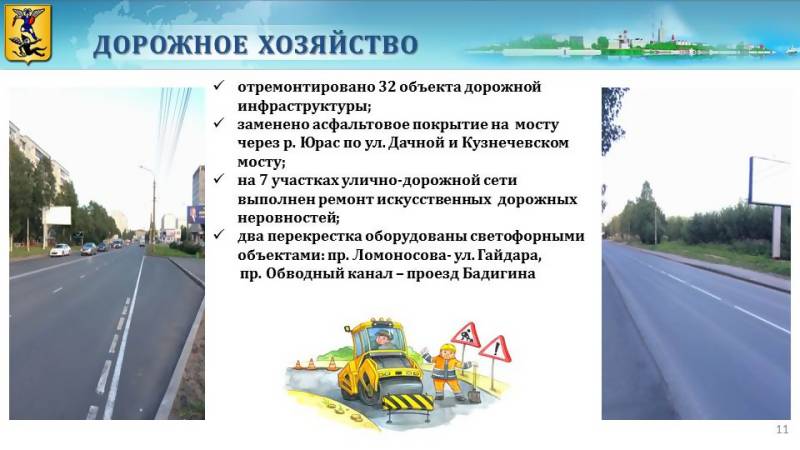 ДОРОЖНОЕ ХОЗЯЙСТВО

✓ отремонтировано 32 объекта дорожной инфраструктуры;
✓ заменено асфальтовое покрытие на мосту через р. Юрас по ул. Дачной и Кузнечевском мосту;
✓ на 7 участках улично-дорожной сети выполнен ремонт искусственных дорожных неровностей;
✓ два перекрестка оборудованы светофорными объектами: пр. Ломоносова- ул. Гайдара, пр. Обводный канал – проезд Бадигина

11